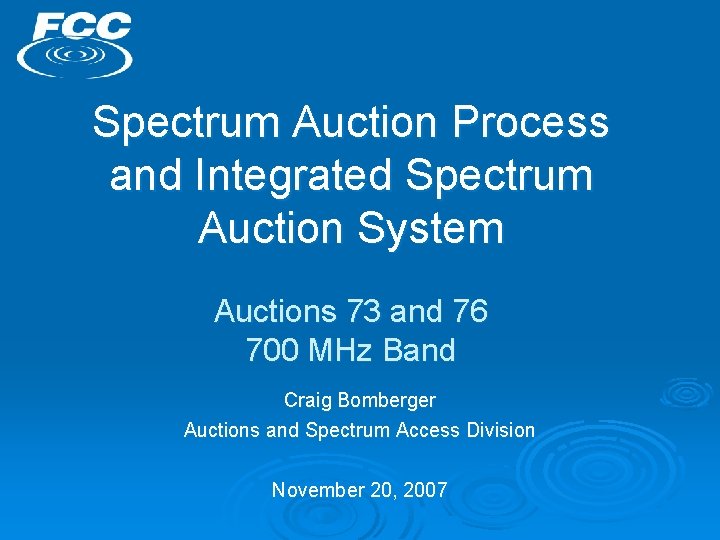 FCC

Spectrum Auction Process and Integrated Spectrum Auction System

Auctions 73 and 76
700 MHz Band

Craig Bomberger
Auctions and Spectrum Access Division

November 20, 2007